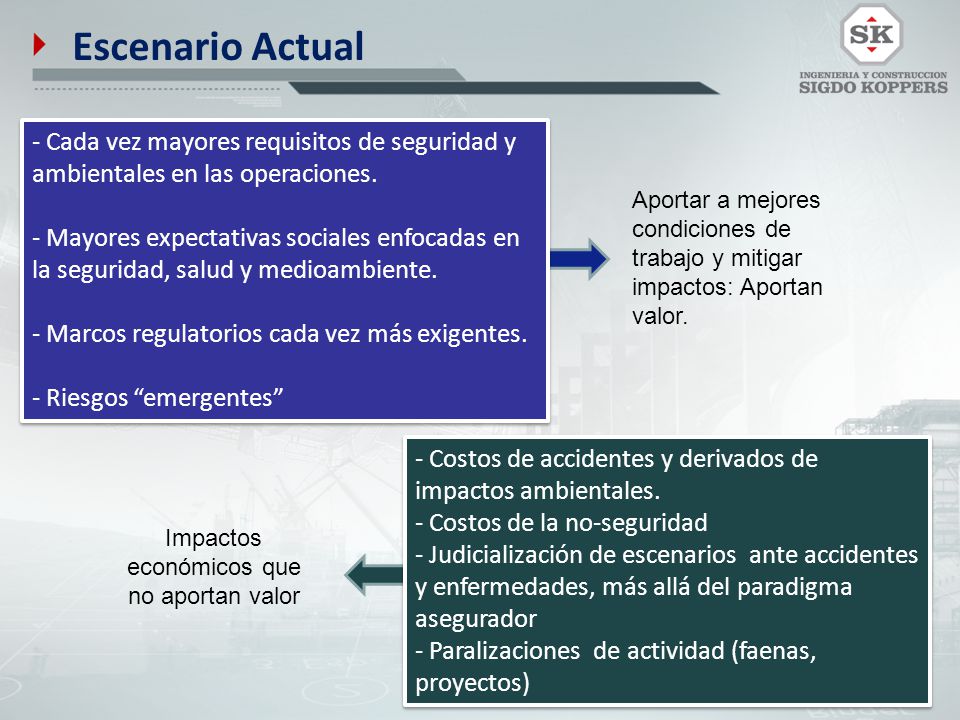 Escenario Actual

SK
INGENIERIA Y CONSTRUCCION
SIGDO KOPPERS

- Cada vez mayores requisitos de seguridad y ambientales en las operaciones.

- Mayores expectativas sociales enfocadas en la seguridad, salud y medioambiente.

- Marcos regulatorios cada vez más exigentes.

- Riesgos “emergentes”

Aportar a mejores condiciones de trabajo y mitigar impactos: Aportan valor.

- Costos de accidentes y derivados de impactos ambientales.
- Costos de la no-seguridad
- Judicialización de escenarios ante accidentes y enfermedades, más allá del paradigma asegurador
- Paralizaciones de actividad (faenas, proyectos)

Impactos económicos que no aportan valor